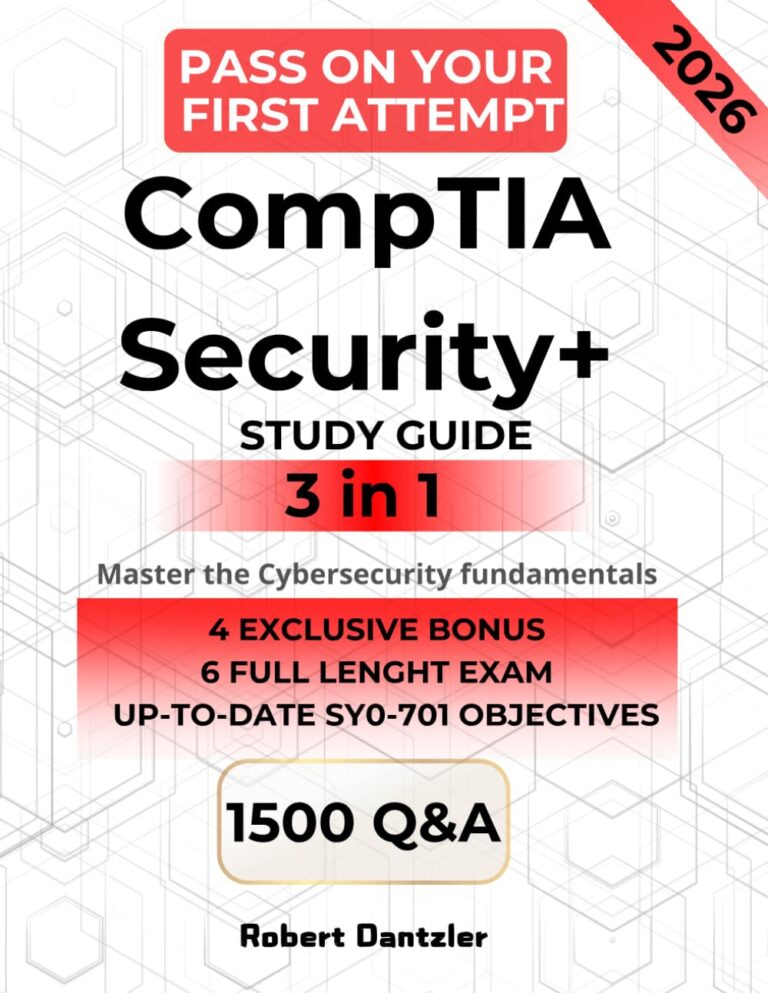 2026

PASS ON YOUR FIRST ATTEMPT

CompTIA Security+

STUDY GUIDE

3 in 1

Master the Cybersecurity fundamentals

4 EXCLUSIVE BONUS
6 FULL LENGHT EXAM
UP-TO-DATE SY0-701 OBJECTIVES

1500 Q&A

Robert Dantzler